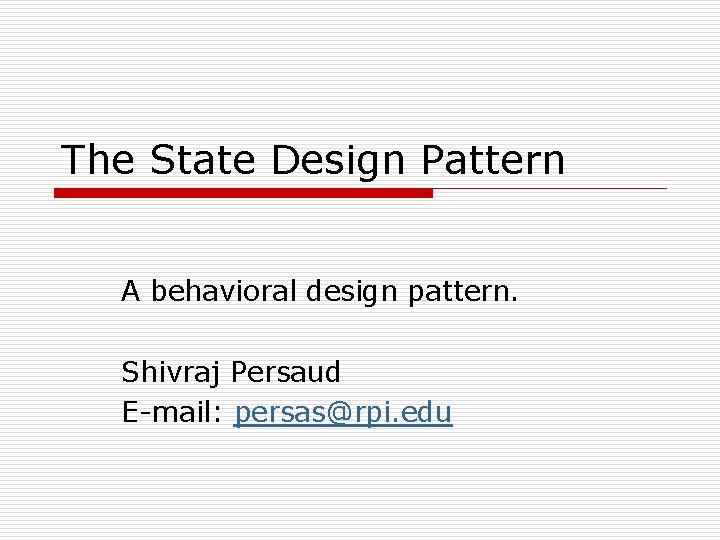 The State Design Pattern

A behavioral design pattern.

Shivraj Persaud
E-mail: persas@rpi.edu